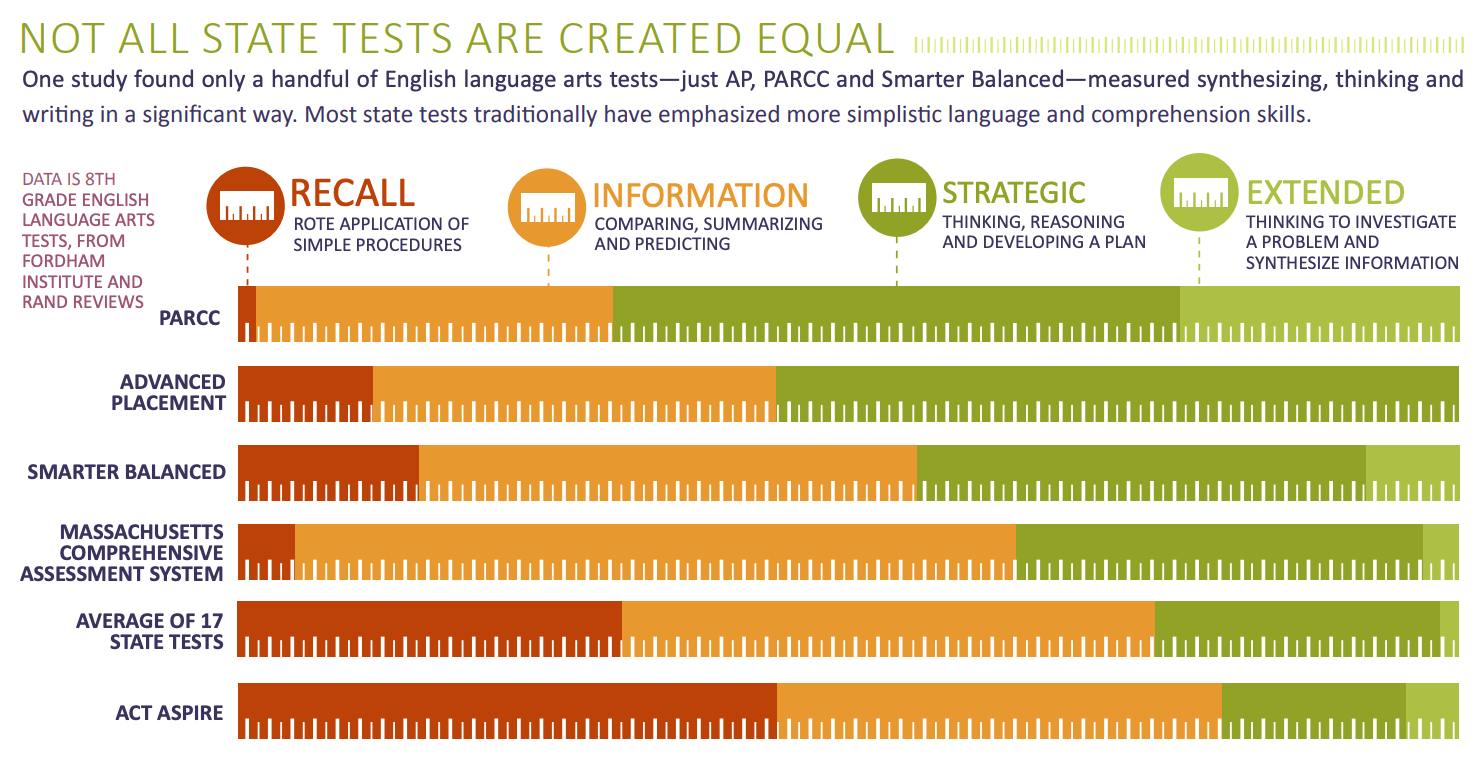 NOT ALL STATE TESTS ARE CREATED EQUAL

One study found only a handful of English language arts tests—just AP, PARCC and Smarter Balanced—measured synthesizing, thinking and writing in a significant way. Most state tests traditionally have emphasized more simplistic language and comprehension skills.

DATA IS 8TH GRADE ENGLISH LANGUAGE ARTS TESTS, FROM FORDHAM INSTITUTE AND RAND REVIEWS

RECALL
ROTE APPLICATION OF SIMPLE PROCEDURES

INFORMATION
COMPARING, SUMMARIZING AND PREDICTING

STRATEGIC
THINKING, REASONING AND DEVELOPING A PLAN

EXTENDED
THINKING TO INVESTIGATE A PROBLEM AND SYNTHESIZE INFORMATION

PARCC

ADVANCED PLACEMENT

SMARTER BALANCED

MASSACHUSETTS COMPREHENSIVE ASSESSMENT SYSTEM

AVERAGE OF 17 STATE TESTS

ACT ASPIRE